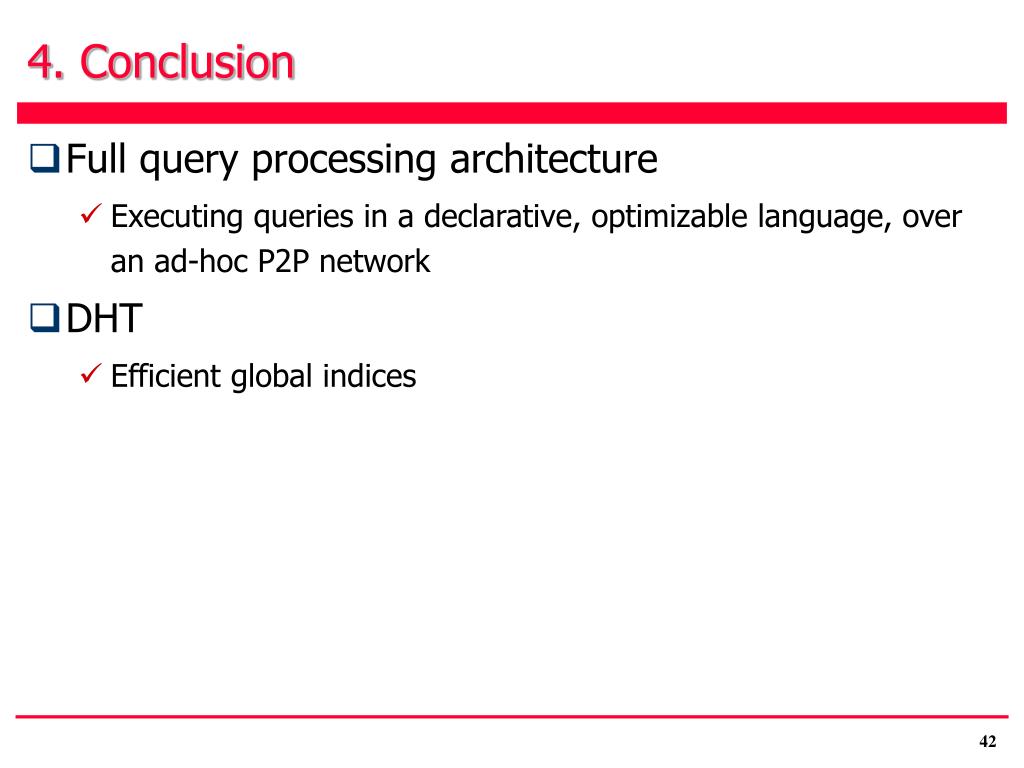 4. Conclusion

❑ Full query processing architecture

✓ Executing queries in a declarative, optimizable language, over an ad-hoc P2P network

❑ DHT

✓ Efficient global indices

42